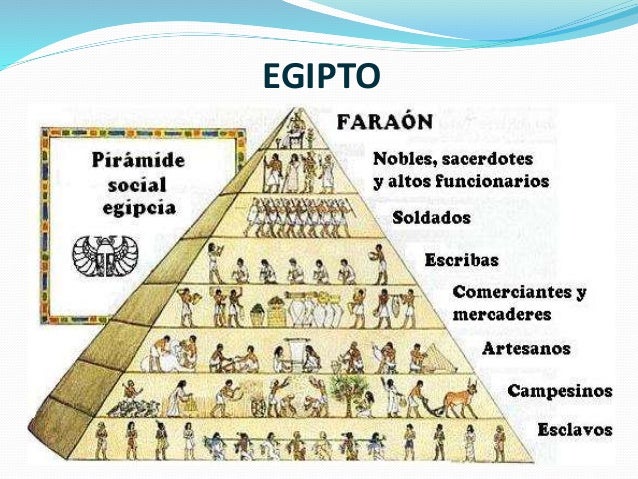 EGIPTO

Pirámide social egipcia

FARAÓN

Nobles, sacerdotes y altos funcionarios

Soldados

Escribas

Comerciantes y mercaderes

Artesanos

Campesinos

Esclavos